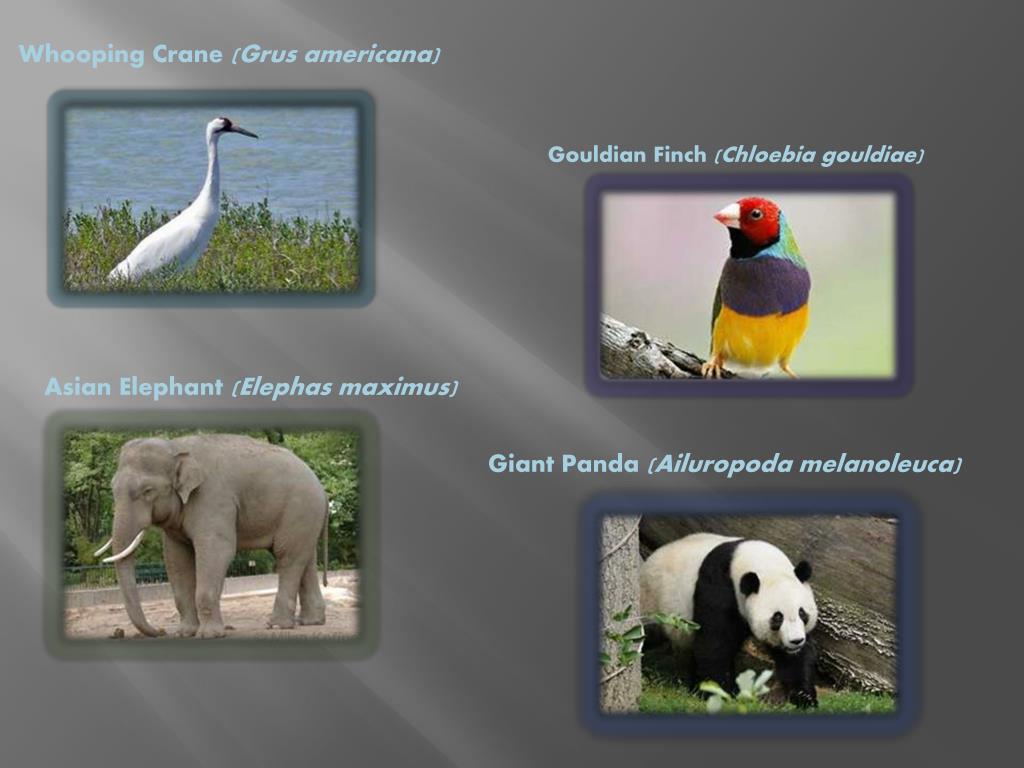 Whooping Crane (Grus americana)

Gouldian Finch (Chloebia gouldiae)

Asian Elephant (Elephas maximus)

Giant Panda (Ailuropoda melanoleuca)